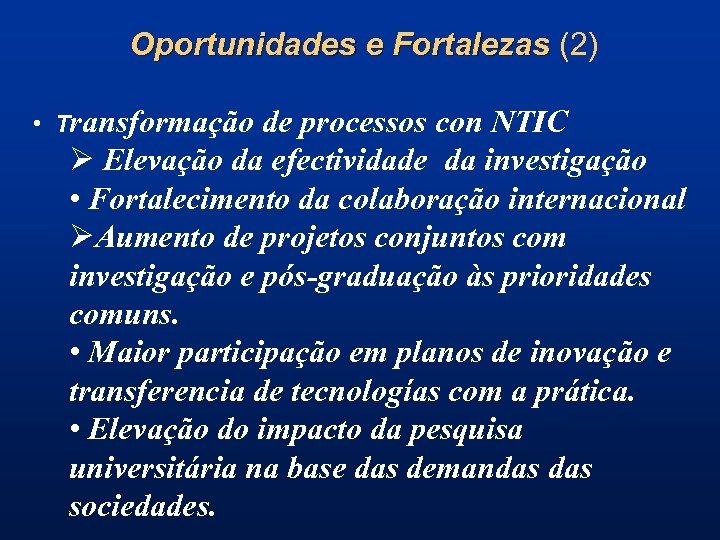 Oportunidades e Fortalezas (2)

• Transformação de processos con NTIC

➢ Elevação da efectividade da investigação

• Fortalecimento da colaboração internacional

➢Aumento de projetos conjuntos com investigação e pós-graduação às prioridades comuns.

• Maior participação em planos de inovação e transferencia de tecnologías com a prática.

• Elevação do impacto da pesquisa universitária na base das demandas das sociedades.